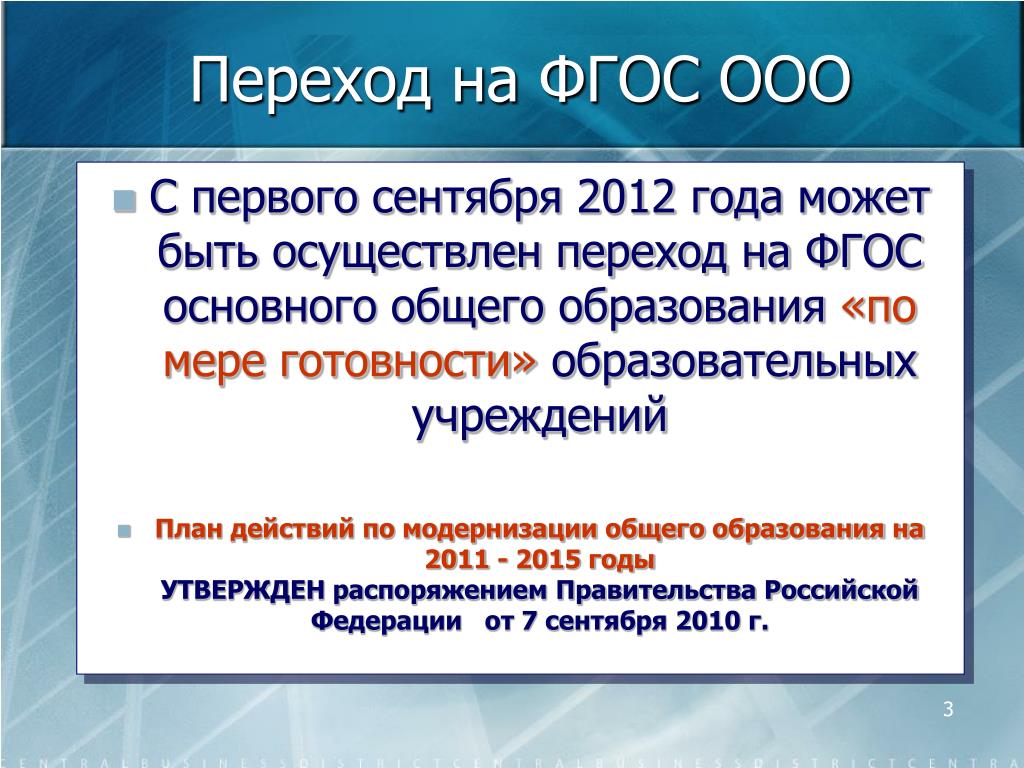 Переход на ФГОС ООО

С первого сентября 2012 года может быть осуществлен переход на ФГОС основного общего образования «по мере готовности» образовательных учреждений

План действий по модернизации общего образования на 2011 - 2015 годы
УТВЕРЖДЕН распоряжением Правительства Российской Федерации от 7 сентября 2010 г.

3

CENTRALBUSINESSDISTRICTCENTRALBUSINESSDISTRICTCENTRA